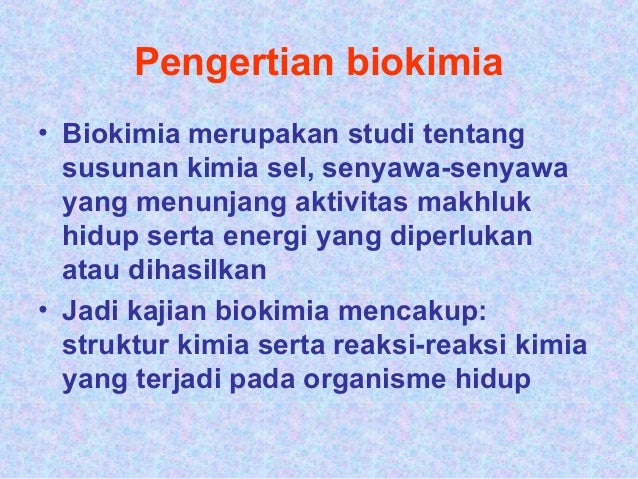 Pengertian biokimia

• Biokimia merupakan studi tentang susunan kimia sel, senyawa-senyawa yang menunjang aktivitas makhluk hidup serta energi yang diperlukan atau dihasilkan

• Jadi kajian biokimia mencakup: struktur kimia serta reaksi-reaksi kimia yang terjadi pada organisme hidup